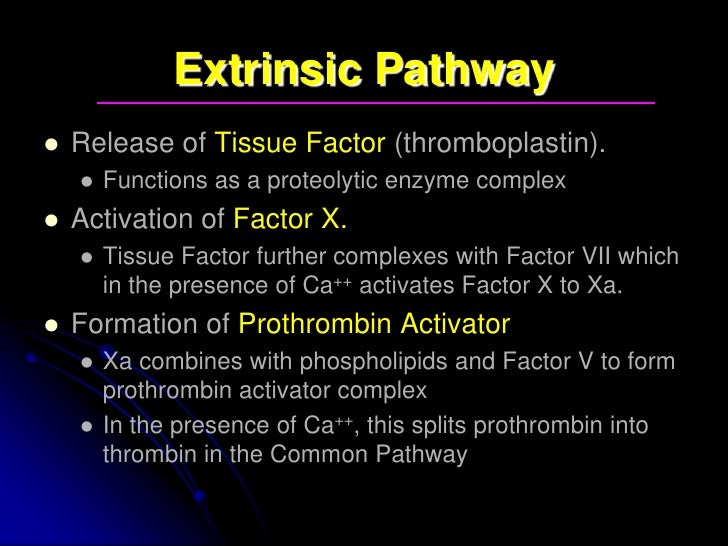 Extrinsic Pathway

- Release of Tissue Factor (thromboplastin).
  - Functions as a proteolytic enzyme complex
- Activation of Factor X.
  - Tissue Factor further complexes with Factor VII which in the presence of $Ca^{++}$ activates Factor X to Xa.
- Formation of Prothrombin Activator
  - Xa combines with phospholipids and Factor V to form prothrombin activator complex
  - In the presence of $Ca^{++}$, this splits prothrombin into thrombin in the Common Pathway